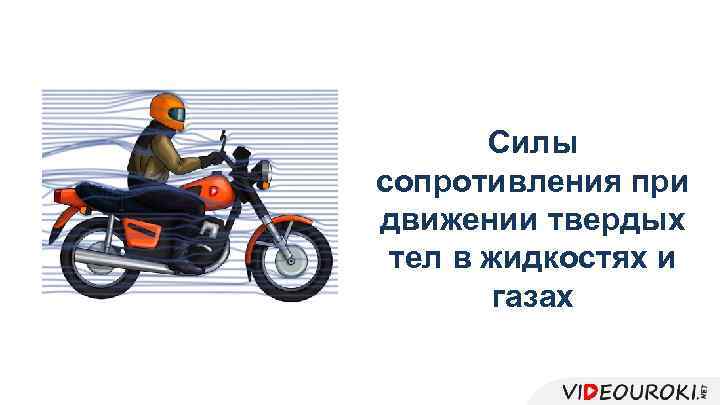 Силы сопротивления при движении твердых тел в жидкостях и газах

VIDEOUROKI.NET